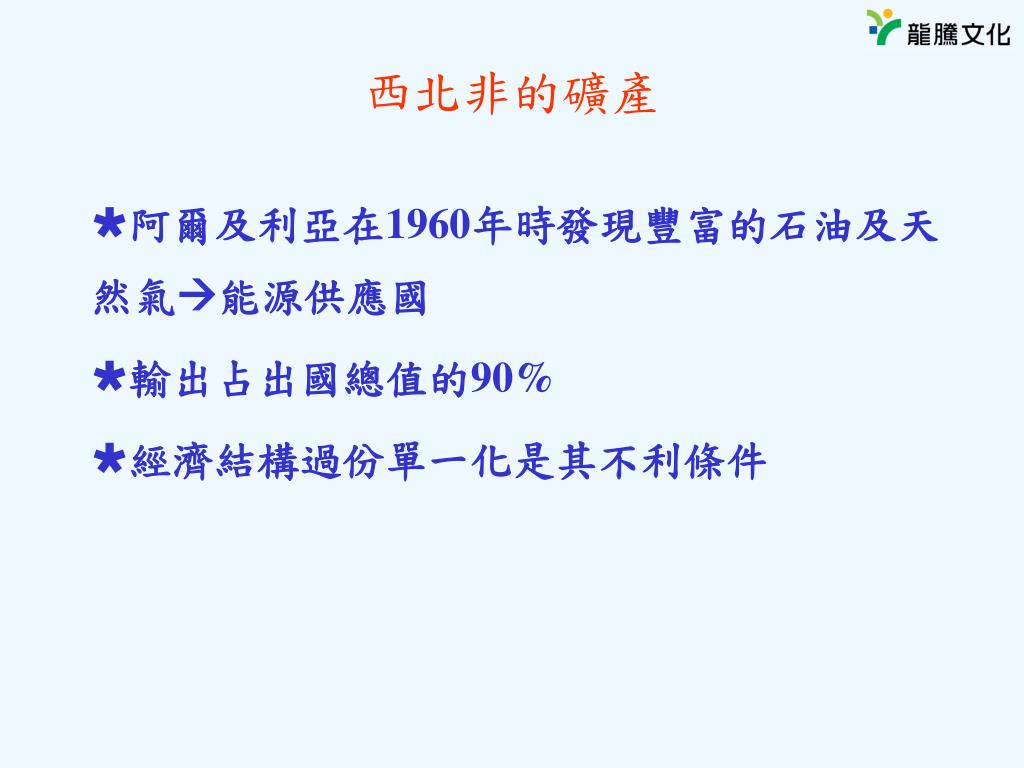 龍騰文化

西北非的礦產

★阿爾及利亞在1960年時發現豐富的石油及天然氣→能源供應國

★輸出占出國總值的90%

★經濟結構過份單一化是其不利條件